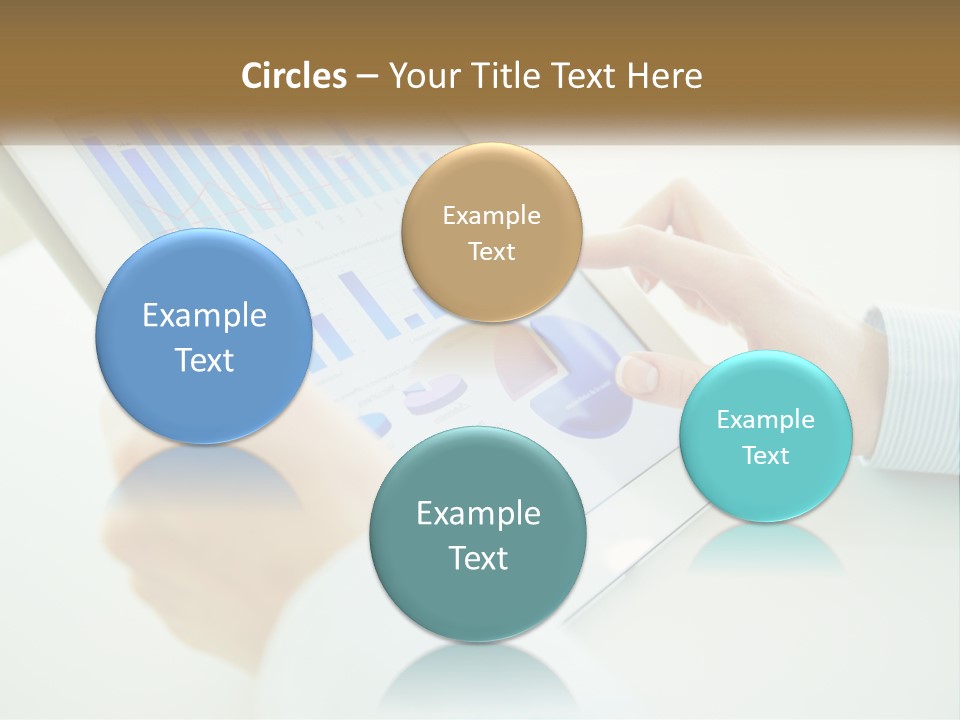 Circles – Your Title Text Here

Example Text

Example Text

Example Text

Example Text